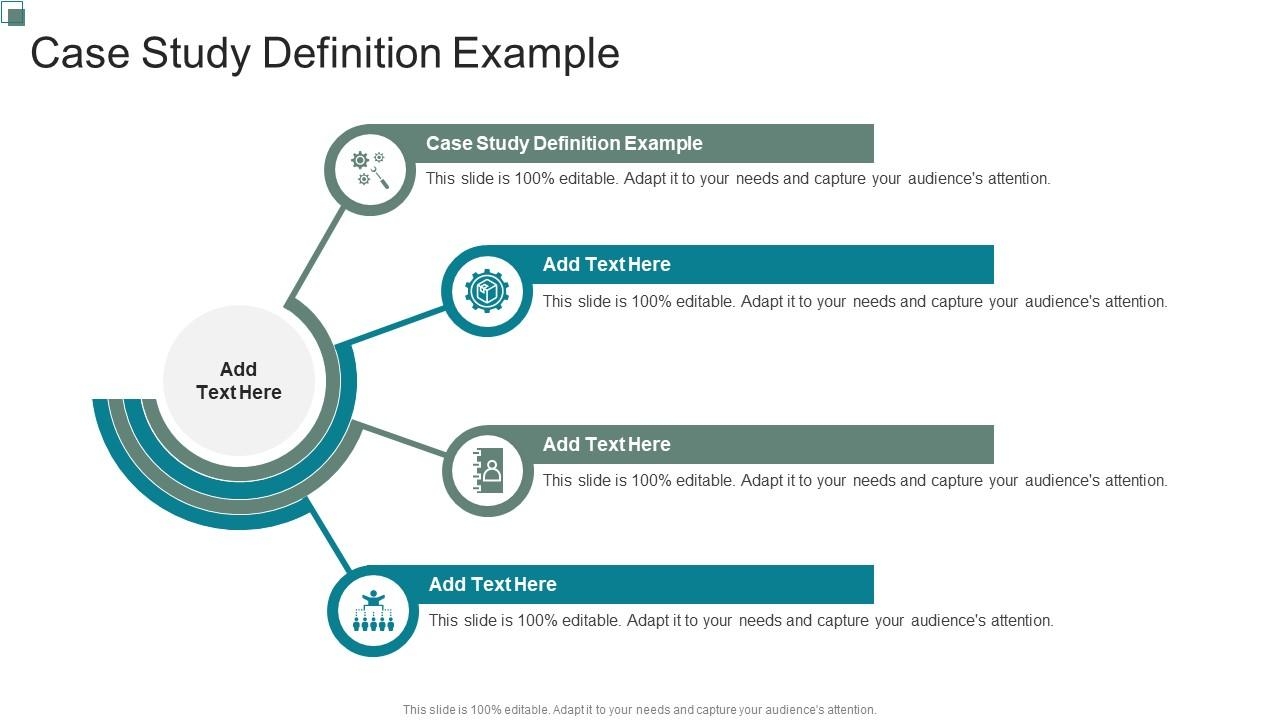 Case Study Definition Example

Add Text Here

Case Study Definition Example

This slide is 100% editable. Adapt it to your needs and capture your audience's attention.

Add Text Here

This slide is 100% editable. Adapt it to your needs and capture your audience's attention.

Add Text Here

This slide is 100% editable. Adapt it to your needs and capture your audience's attention.

Add Text Here

This slide is 100% editable. Adapt it to your needs and capture your audience's attention.

This slide is 100% editable. Adapt it to your needs and capture your audience's attention.